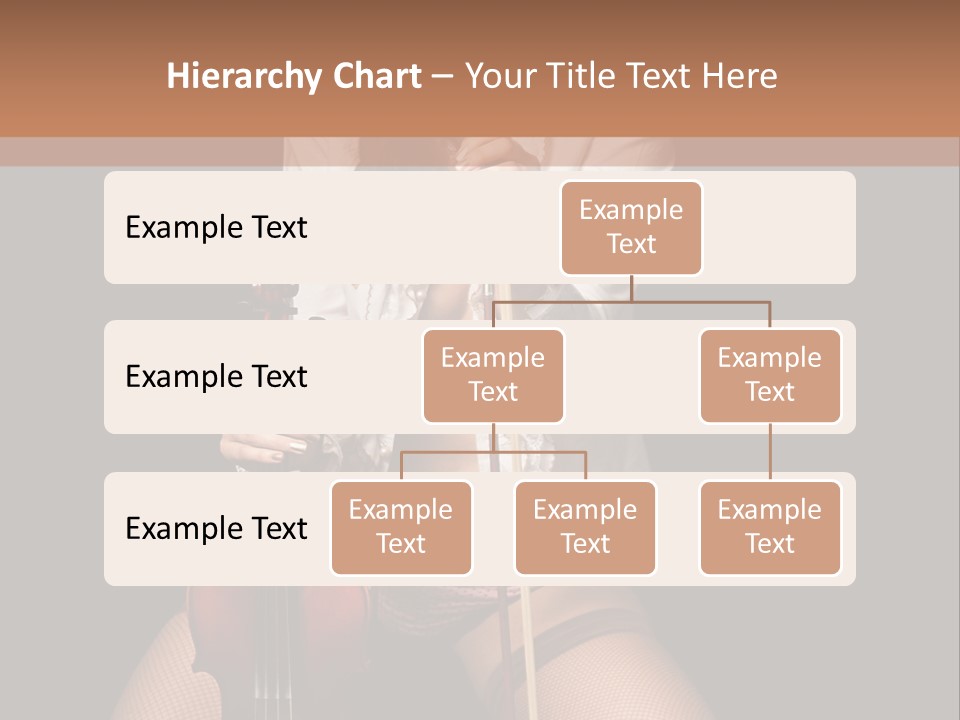 Hierarchy Chart – Your Title Text Here

Example Text

Example Text

Example Text

Example Text

Example Text

Example Text

Example Text

Example Text

Example Text